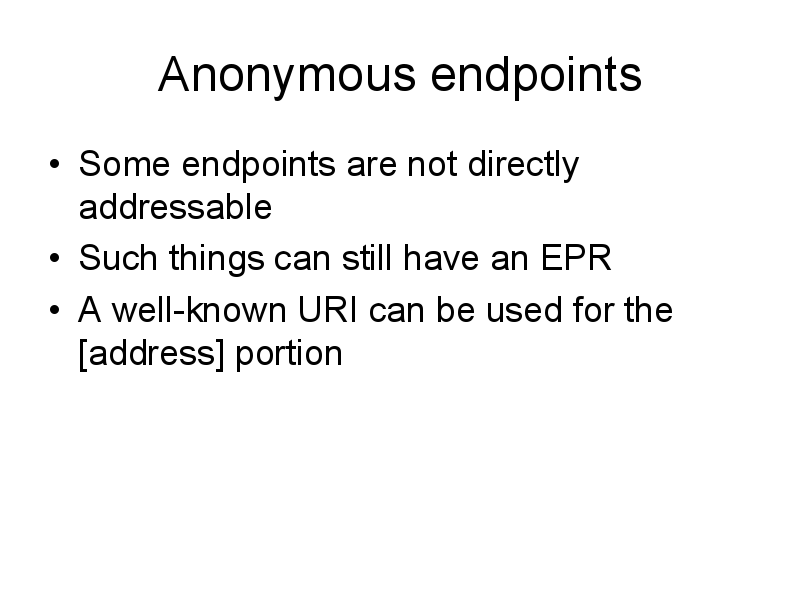 Anonymous endpoints

• Some endpoints are not directly addressable
• Such things can still have an EPR
• A well-known URI can be used for the [address] portion